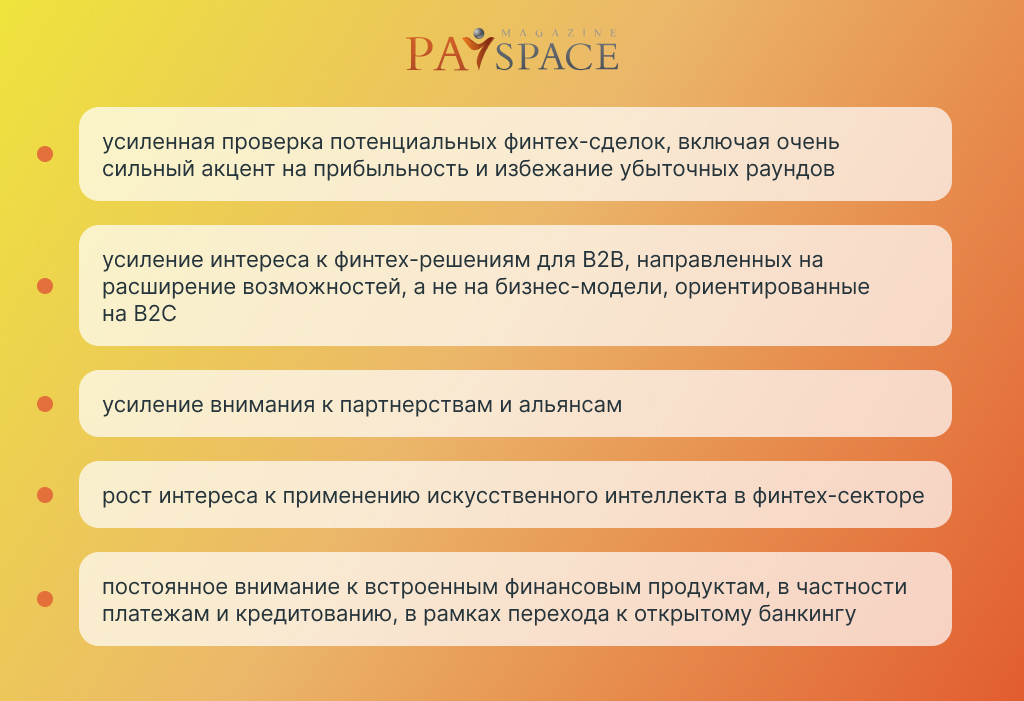 PAYSPACE MAGAZINE

усиленная проверка потенциальных финтех-сделок, включая очень сильный акцент на прибыльность и избежание убыточных раундов

усиление интереса к финтех-решениям для B2B, направленных на расширение возможностей, а не на бизнес-модели, ориентированные на B2C

усиление внимания к партнерствам и альянсам

рост интереса к применению искусственного интеллекта в финтех-секторе

постоянное внимание к встроенным финансовым продуктам, в частности платежам и кредитованию, в рамках перехода к открытому банкингу